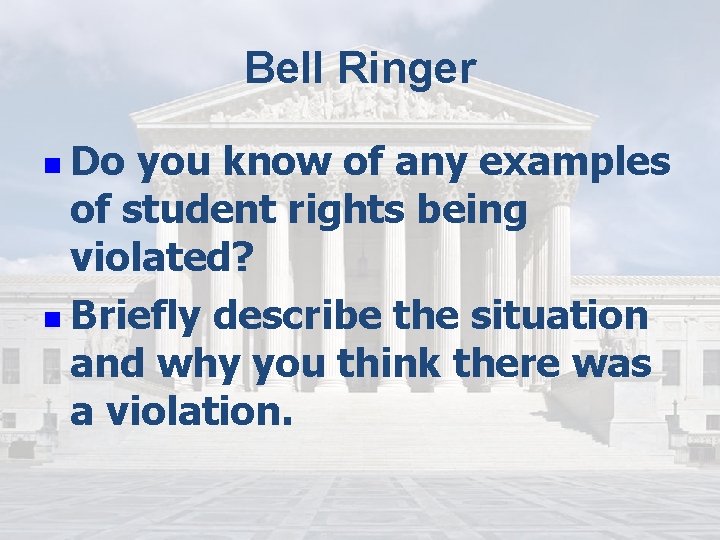 Bell Ringer

- Do you know of any examples of student rights being violated?
- Briefly describe the situation and why you think there was a violation.